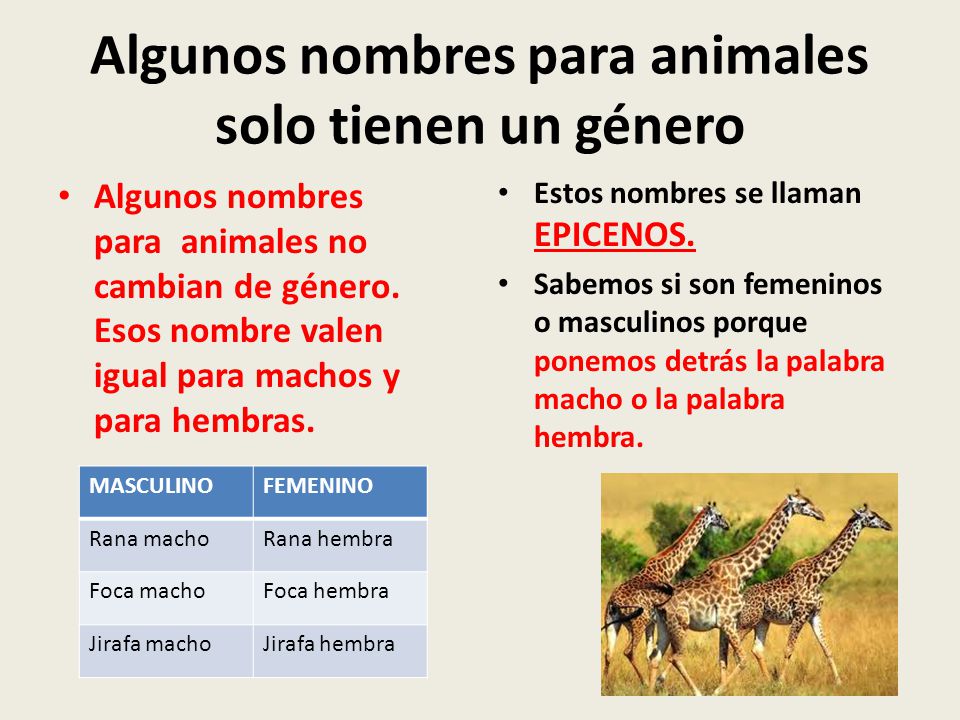 Algunos nombres para animales solo tienen un género

• Algunos nombres para  animales no cambian de género. Esos nombre valen igual para machos y para hembras.

| MASCULINO | FEMENINO |
|---|---|
| Rana macho | Rana hembra |
| Foca macho | Foca hembra |
| Jirafa macho | Jirafa hembra |

• Estos nombres se llaman EPICENOS.

• Sabemos si son femeninos o masculinos porque ponemos detrás la palabra macho o la palabra hembra.